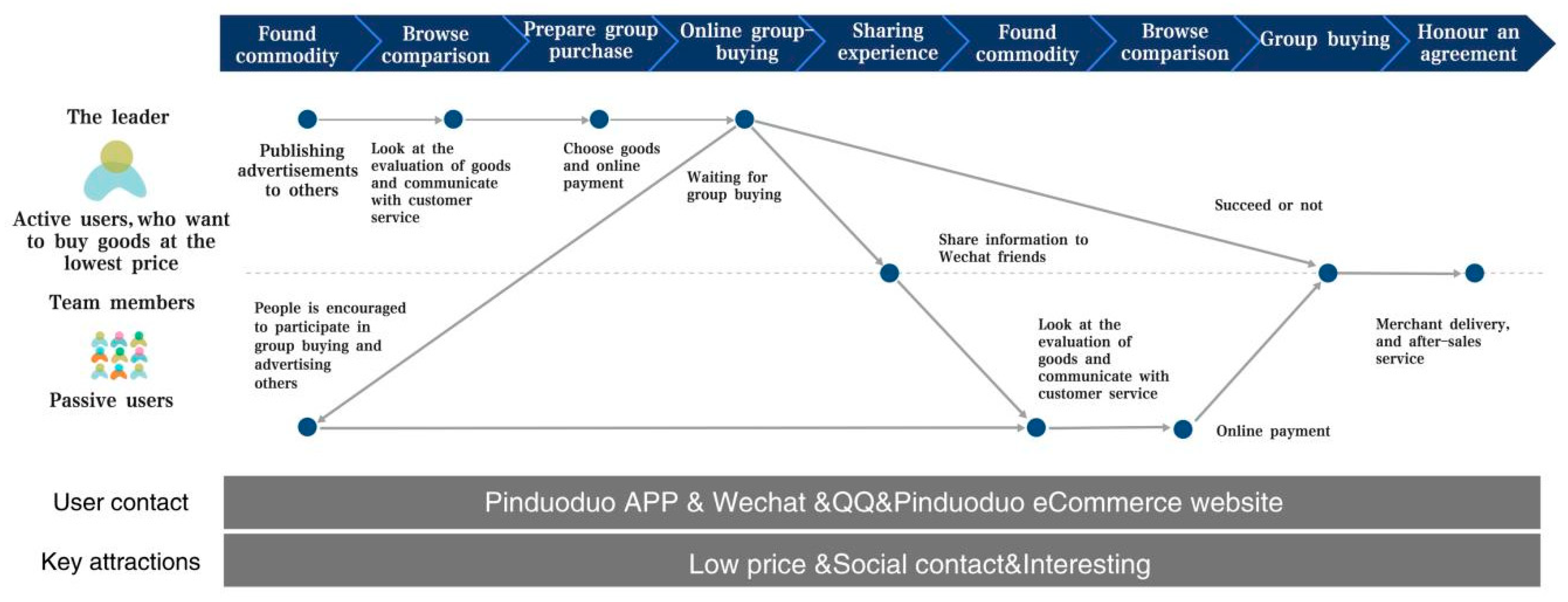 Found commodity
Browse comparison
Prepare group purchase
Online group-buying
Sharing experience
Found commodity
Browse comparison
Group buying
Honour an agreement

The leader

Active users, who want to buy goods at the lowest price

Team members

Passive users

Publishing advertisements to others

Look at the evaluation of goods and communicate with customer service

Choose goods and online payment

Waiting for group buying

Succeed or not

Share information to Wechat friends

People is encouraged to participate in group buying and advertising others

Look at the evaluation of goods and communicate with customer service

Merchant delivery, and after-sales service

Online payment

User contact
Pinduoduo APP & Wechat &QQ&Pinduoduo eCommerce website

Key attractions
Low price &Social contact&Interesting